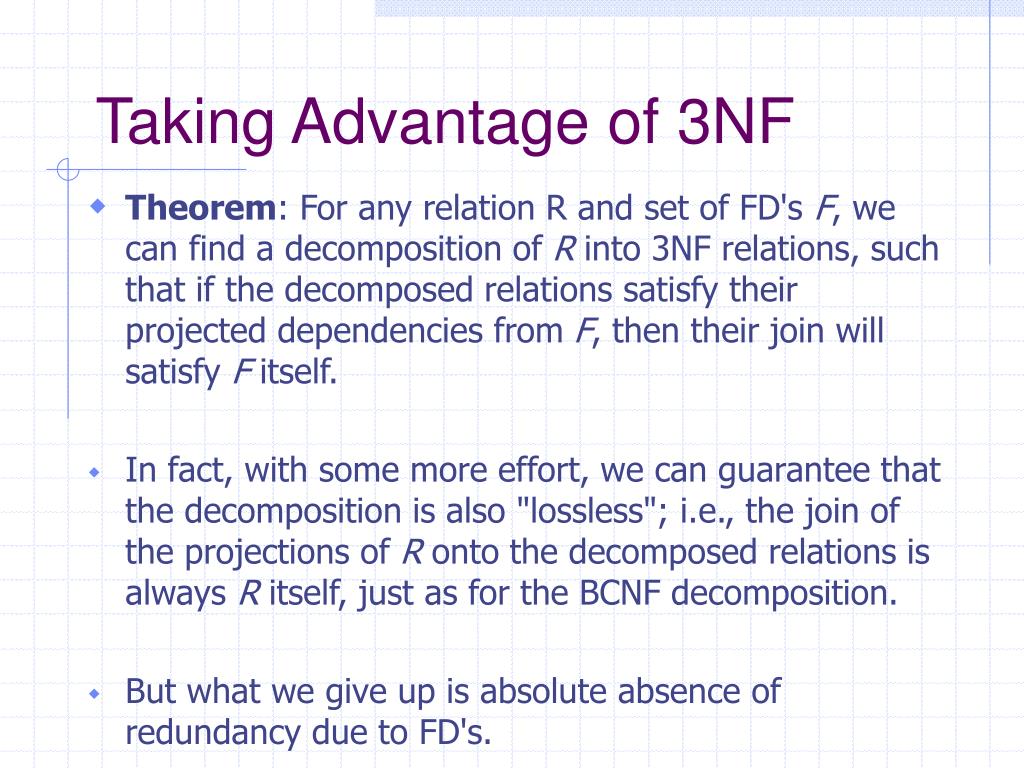 Taking Advantage of 3NF

Theorem: For any relation R and set of FD's F, we can find a decomposition of R into 3NF relations, such that if the decomposed relations satisfy their projected dependencies from F, then their join will satisfy F itself.

In fact, with some more effort, we can guarantee that the decomposition is also "lossless"; i.e., the join of the projections of R onto the decomposed relations is always R itself, just as for the BCNF decomposition.

But what we give up is absolute absence of redundancy due to FD's.